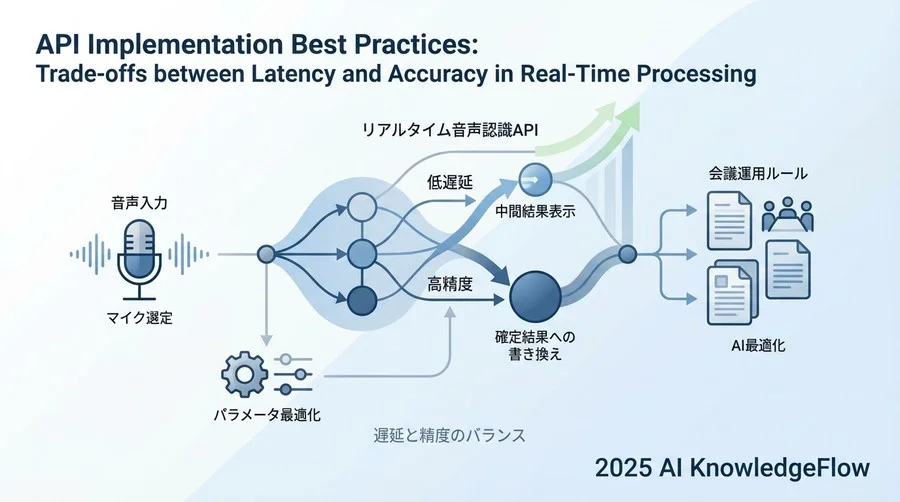 API Implementation Best Practices:
Trade-offs between Latency and Accuracy in Real-Time Processing

リアルタイム音声認識API

音声入力

マイク選定

低遅延

中間結果表示

高精度

確定結果への書き換え

会議運用ルール

AI最適化

パラメータ最適化

遅延と精度のバランス

2025 AI KnowledgeFlow